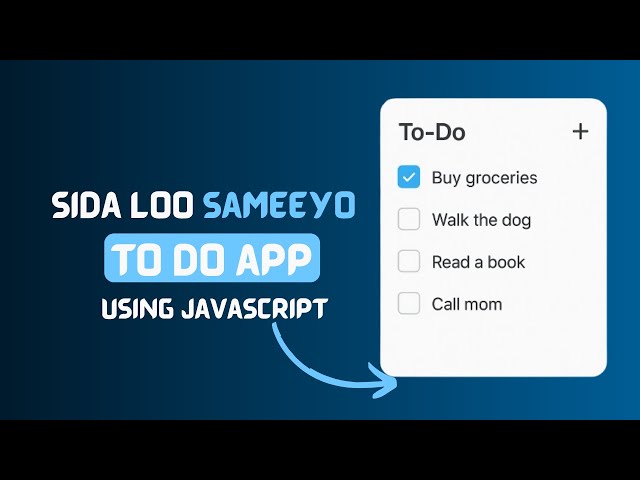 SIDA LOO SAMEEYO
TO DO APP
USING JAVASCRIPT

To-Do +
Buy groceries
Walk the dog
Read a book
Call mom